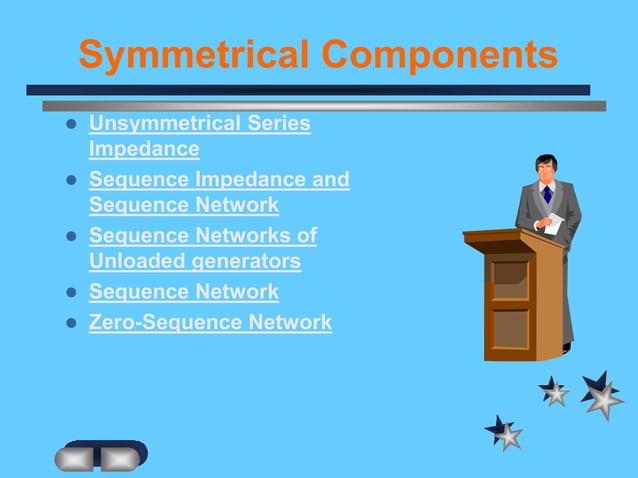 Symmetrical Components

- Unsymmetrical Series Impedance
- Sequence Impedance and Sequence Network
- Sequence Networks of Unloaded generators
- Sequence Network
- Zero-Sequence Network